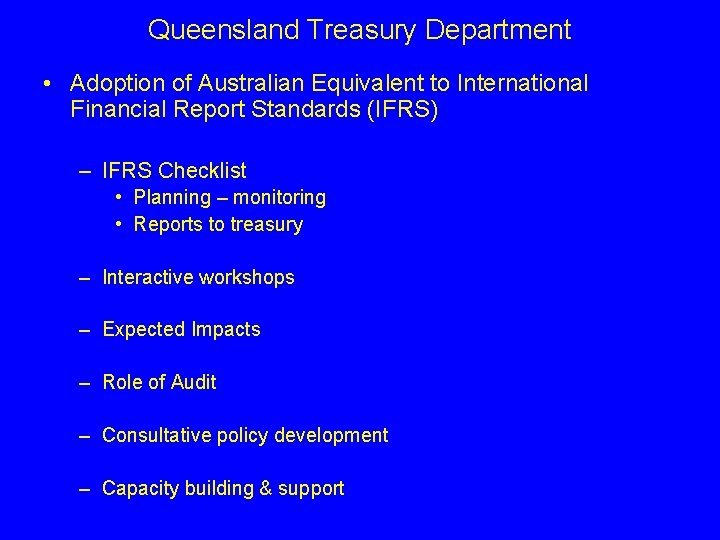 Queensland Treasury Department

• Adoption of Australian Equivalent to International Financial Report Standards (IFRS)

– IFRS Checklist
• Planning – monitoring
• Reports to treasury

– Interactive workshops

– Expected Impacts

– Role of Audit

– Consultative policy development

– Capacity building & support